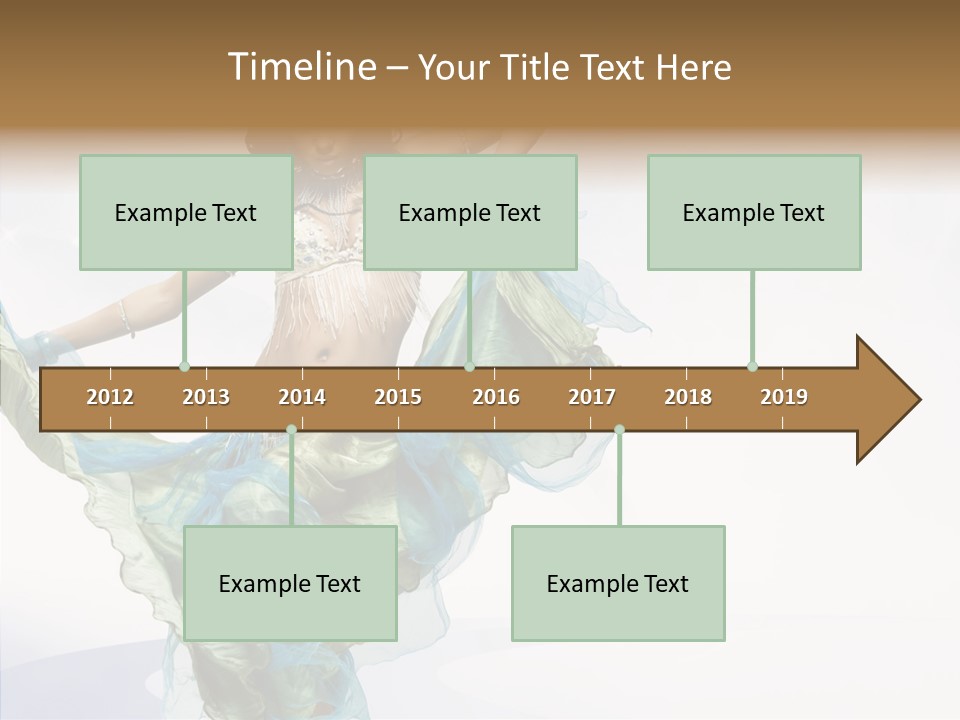 Timeline – Your Title Text Here

Example Text

Example Text

Example Text

2012 2013 2014 2015 2016 2017 2018 2019

Example Text

Example Text